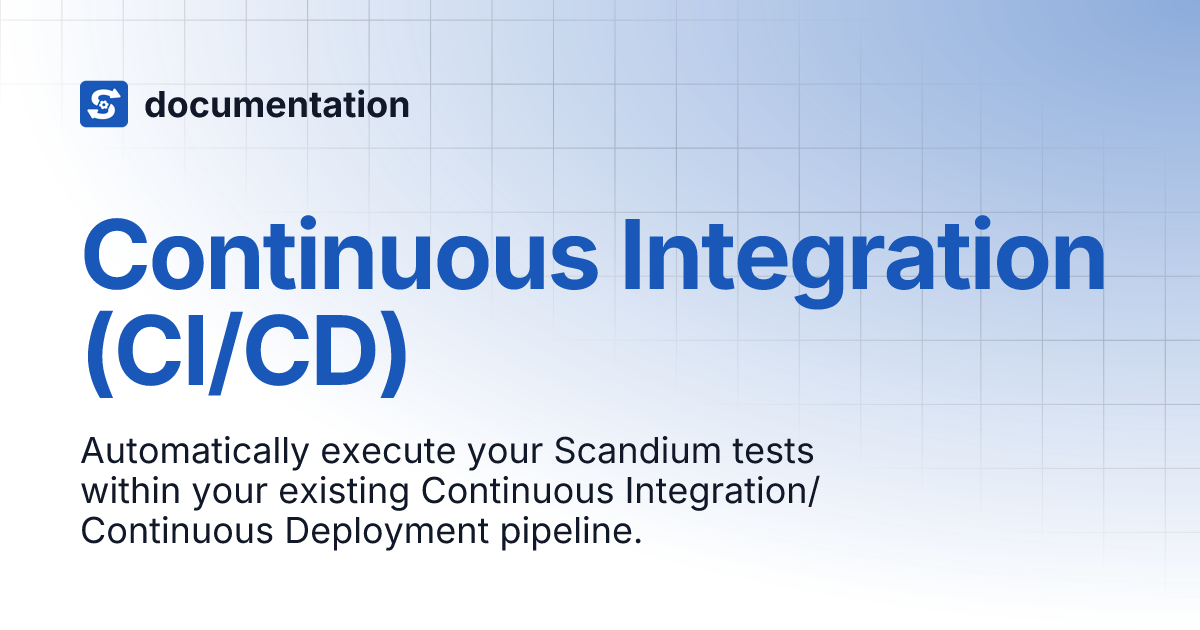 documentation

Continuous Integration (CI/CD)

Automatically execute your Scandium tests within your existing Continuous Integration/ Continuous Deployment pipeline.